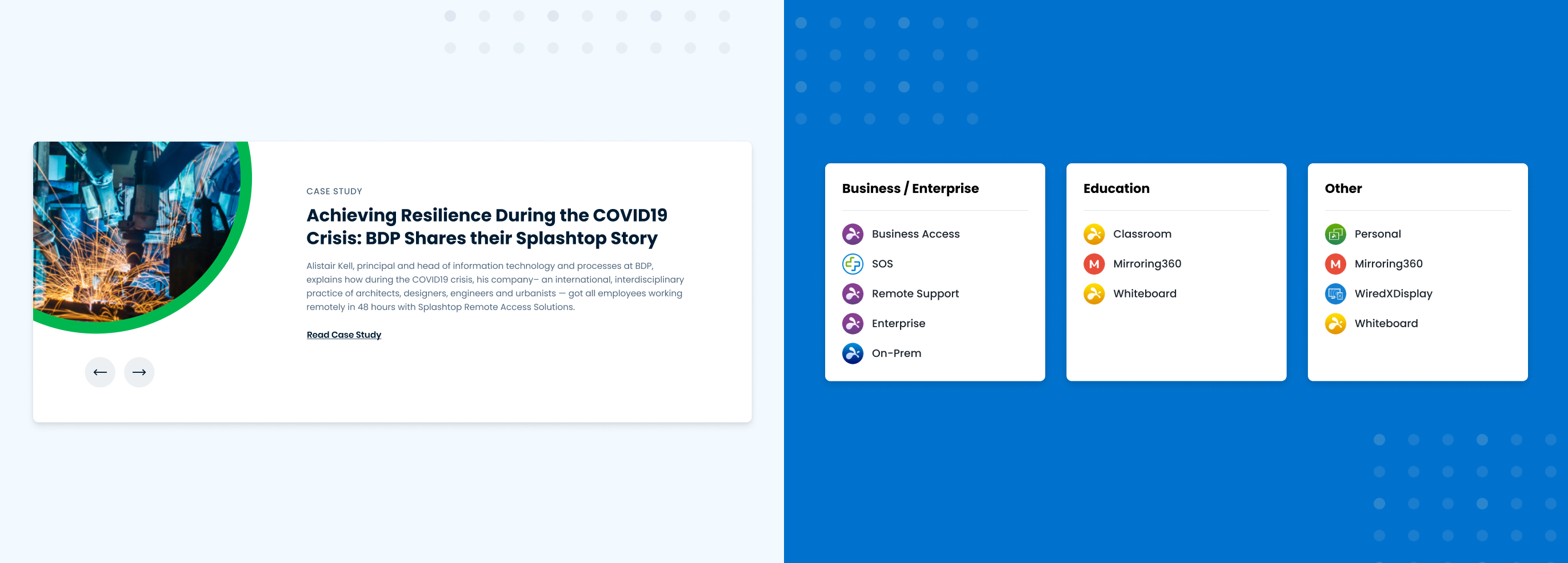 CASE STUDY

Achieving Resilience During the COVID19 Crisis: BDP Shares their Splashtop Story

Alistair Kell, principal and head of information technology and processes at BDP, explains how during the COVID19 crisis, his company– an international, interdisciplinary practice of architects, designers, engineers and urbanists — got all employees working remotely in 48 hours with Splashtop Remote Access Solutions.

Read Case Study

←
→

Business / Enterprise

Business Access
SOS
Remote Support
Enterprise
On-Prem

Education

Classroom
M Mirroring360
Whiteboard

Other

Personal
M Mirroring360
WiredXDisplay
Whiteboard